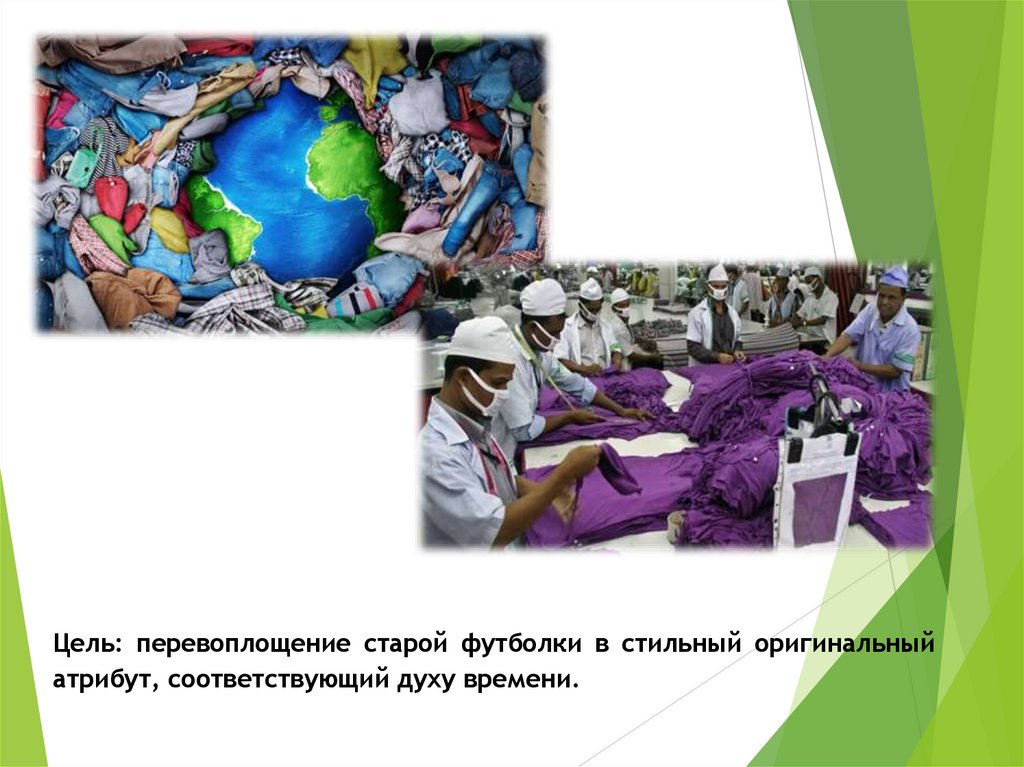 Цель: перевоплощение старой футболки в стильный оригинальный атрибут, соответствующий духу времени.